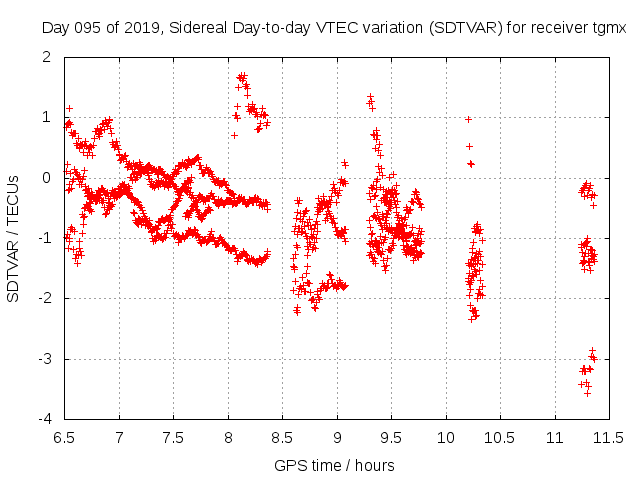 Day 095 of 2019, Sidereal Day-to-day VTEC variation (SDTVAR) for receiver tgmx

SDTVAR / TECUs

2
1
0
-1
-2
-3
-4

6.5 7 7.5 8 8.5 9 9.5 10 10.5 11 11.5

GPS time / hours